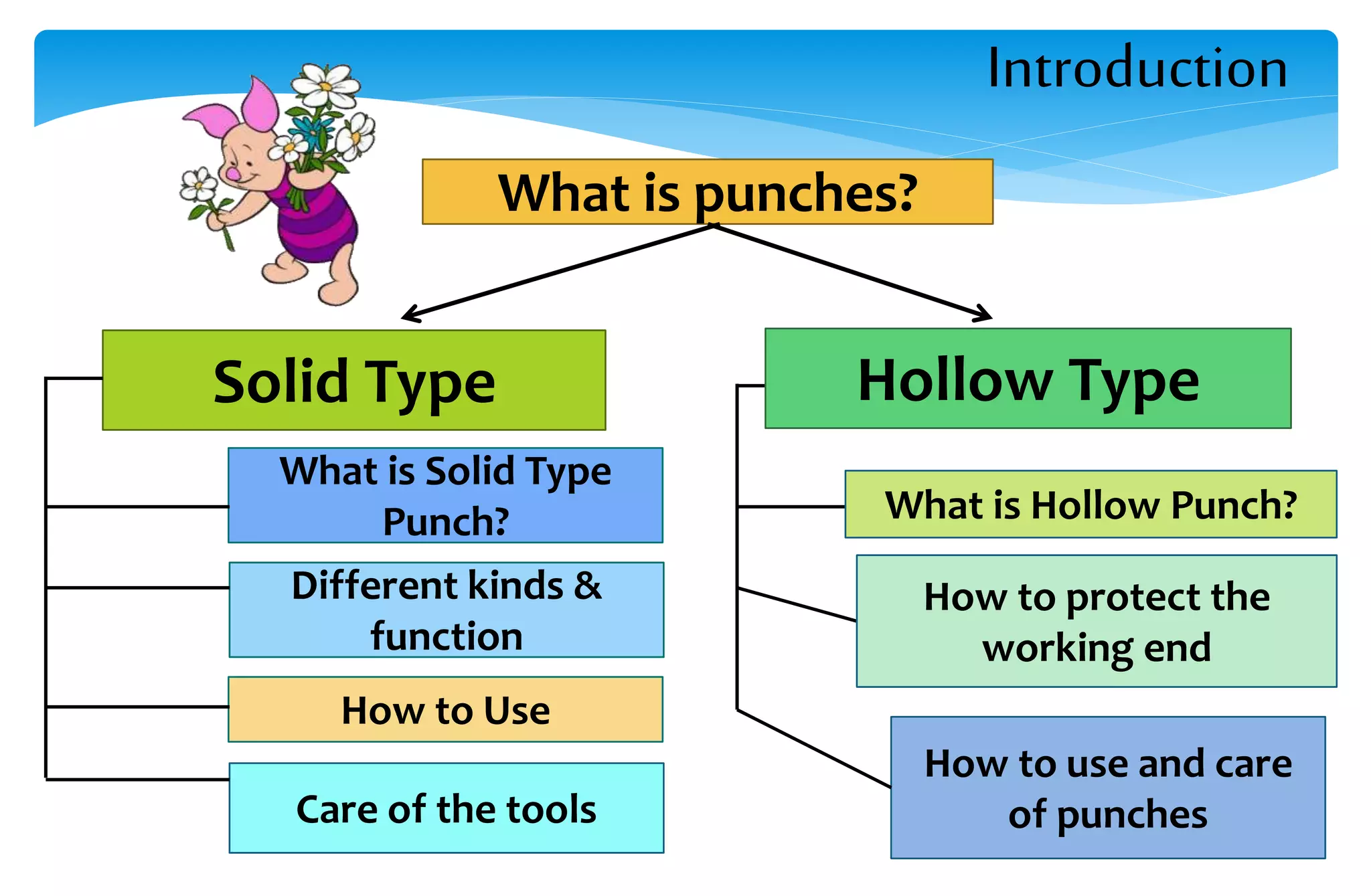 Introduction

What is punches?

Solid Type

What is Solid Type Punch?

Different kinds & function

How to Use

Care of the tools

Hollow Type

What is Hollow Punch?

How to protect the working end

How to use and care of punches